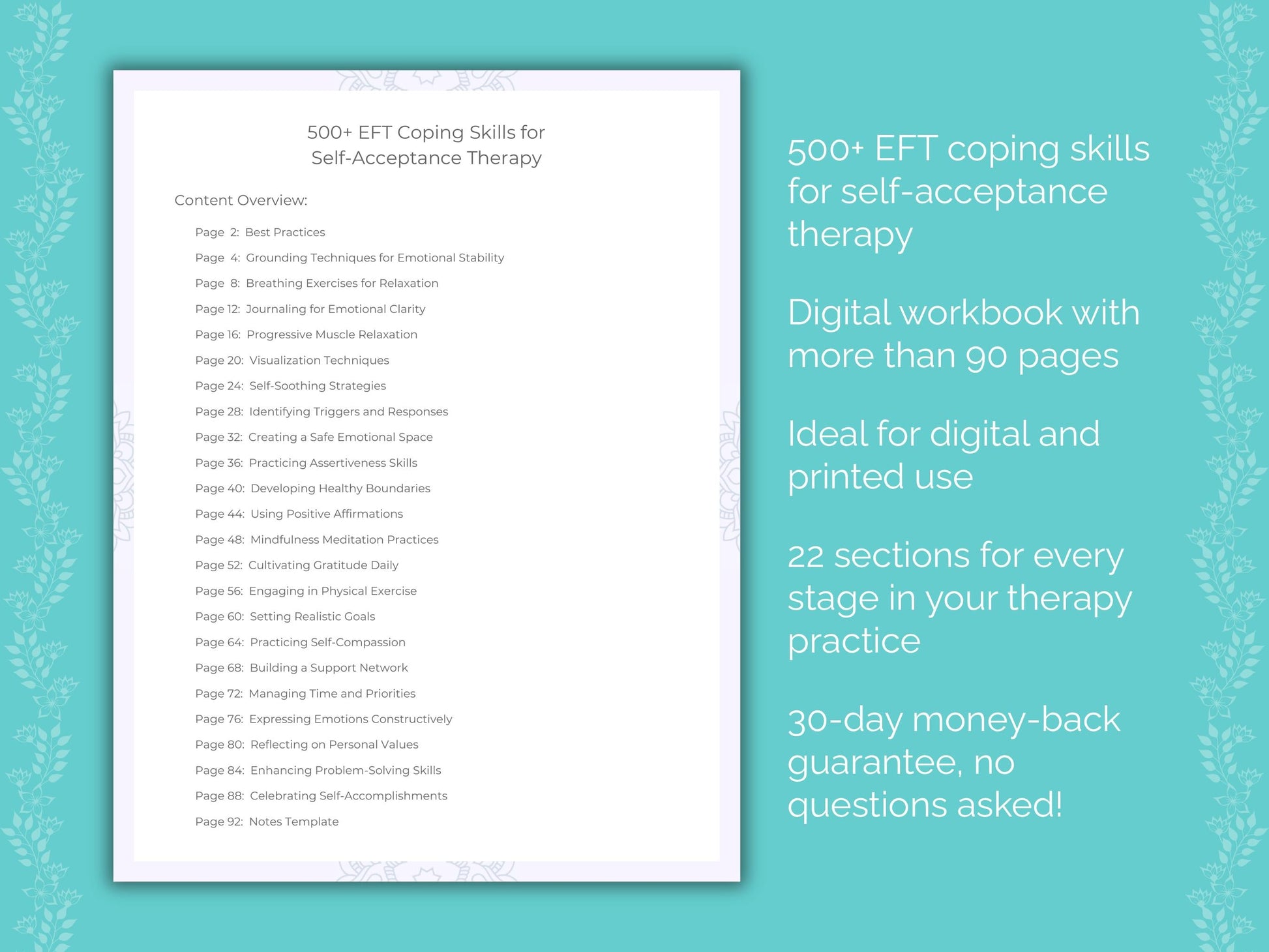 500+ EFT Coping Skills for
Self-Acceptance Therapy

Content Overview:

Page 2: Best Practices
Page 4: Grounding Techniques for Emotional Stability
Page 8: Breathing Exercises for Relaxation
Page 12: Journaling for Emotional Clarity
Page 16: Progressive Muscle Relaxation
Page 20: Visualization Techniques
Page 24: Self-Soothing Strategies
Page 28: Identifying Triggers and Responses
Page 32: Creating a Safe Emotional Space
Page 36: Practicing Assertiveness Skills
Page 40: Developing Healthy Boundaries
Page 44: Using Positive Affirmations
Page 48: Mindfulness Meditation Practices
Page 52: Cultivating Gratitude Daily
Page 56: Engaging in Physical Exercise
Page 60: Setting Realistic Goals
Page 64: Practicing Self-Compassion
Page 68: Building a Support Network
Page 72: Managing Time and Priorities
Page 76: Expressing Emotions Constructively
Page 80: Reflecting on Personal Values
Page 84: Enhancing Problem-Solving Skills
Page 88: Celebrating Self-Accomplishments
Page 92: Notes Template

500+ EFT coping skills for self-acceptance therapy

Digital workbook with more than 90 pages

Ideal for digital and printed use

22 sections for every stage in your therapy practice

30-day money-back guarantee, no questions asked!